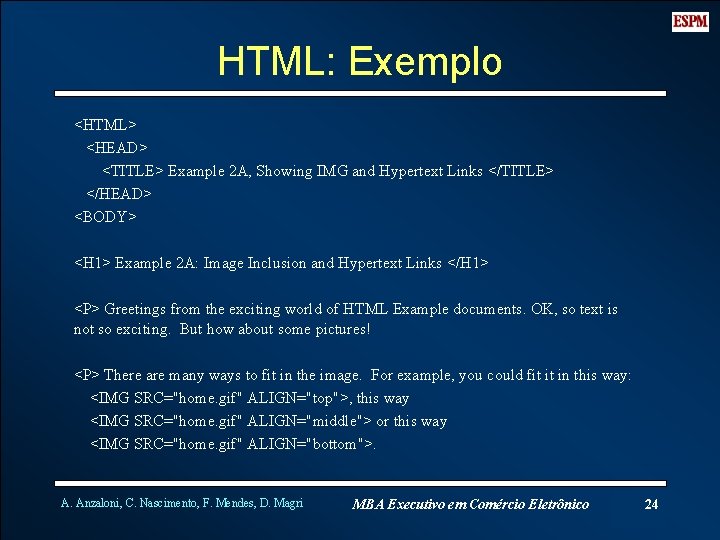 ESPM

HTML: Exemplo

<HTML>
<HEAD>
<TITLE> Example 2A, Showing IMG and Hypertext Links </TITLE>
</HEAD>
<BODY>

<H1> Example 2A: Image Inclusion and Hypertext Links </H1>

<P> Greetings from the exciting world of HTML Example documents. OK, so text is not so exciting. But how about some pictures!

<P> There are many ways to fit in the image. For example, you could fit it in this way:
<IMG SRC="home.gif" ALIGN="top">, this way
<IMG SRC="home.gif" ALIGN="middle"> or this way
<IMG SRC="home.gif" ALIGN="bottom">.

A. Anzaloni, C. Nascimento, F. Mendes, D. Magri

MBA Executivo em Comércio Eletrônico

24